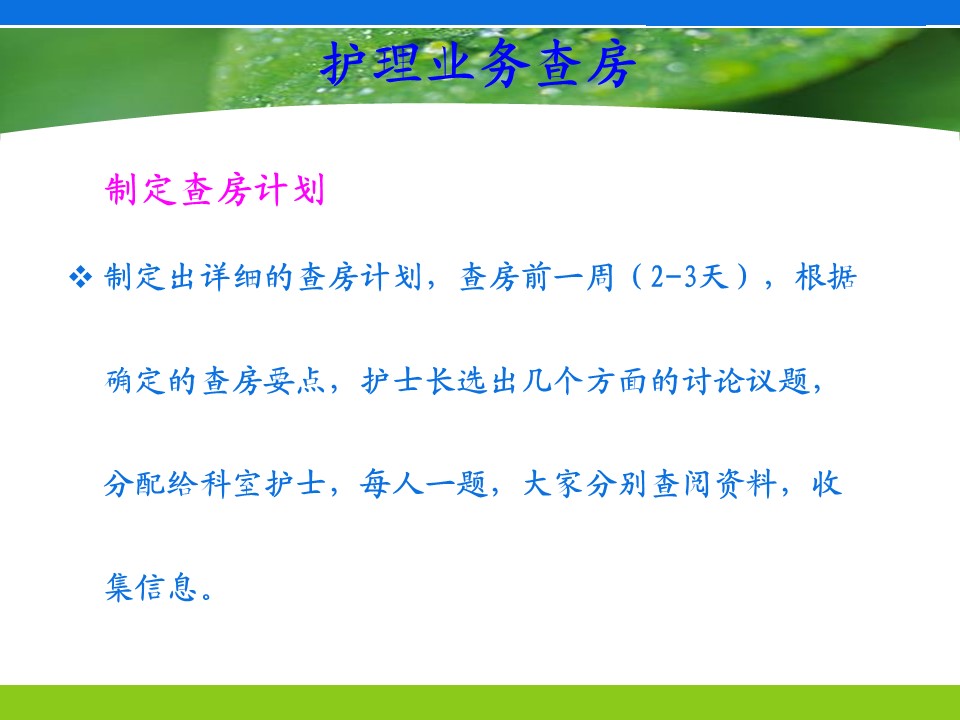 护理业务查房

制定查房计划

❖ 制定出详细的查房计划，查房前一周（2-3天），根据确定的查房要点，护士长选出几个方面的讨论议题，分配给科室护士，每人一题，大家分别查阅资料，收集信息。